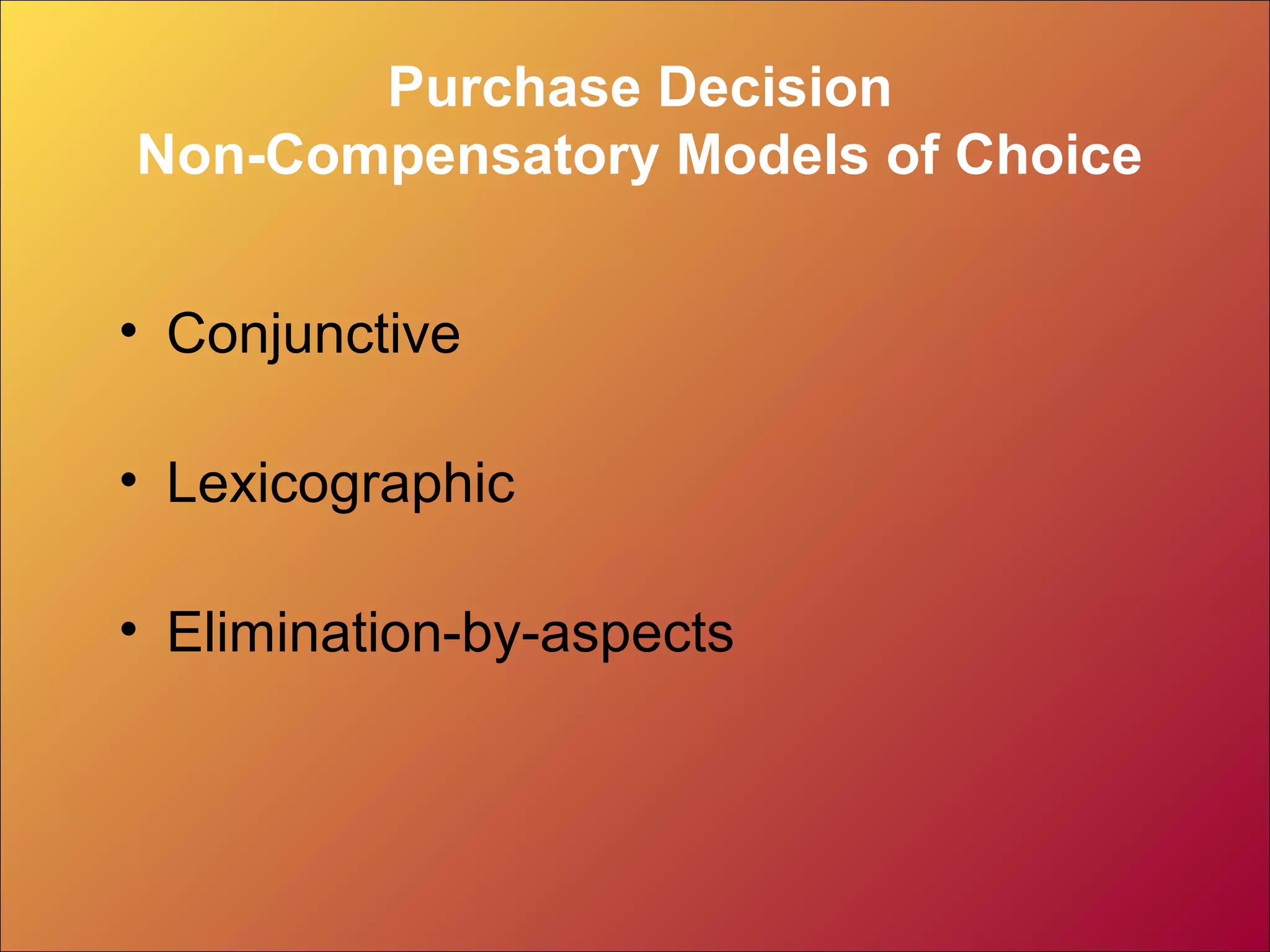 Purchase Decision
Non-Compensatory Models of Choice

• Conjunctive

• Lexicographic

• Elimination-by-aspects